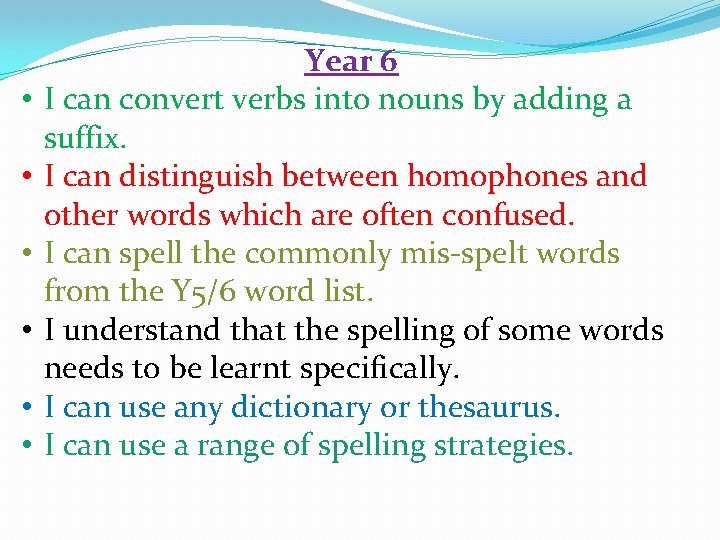 Year 6

• I can convert verbs into nouns by adding a suffix.
• I can distinguish between homophones and other words which are often confused.
• I can spell the commonly mis-spelt words from the Y5/6 word list.
• I understand that the spelling of some words needs to be learnt specifically.
• I can use any dictionary or thesaurus.
• I can use a range of spelling strategies.